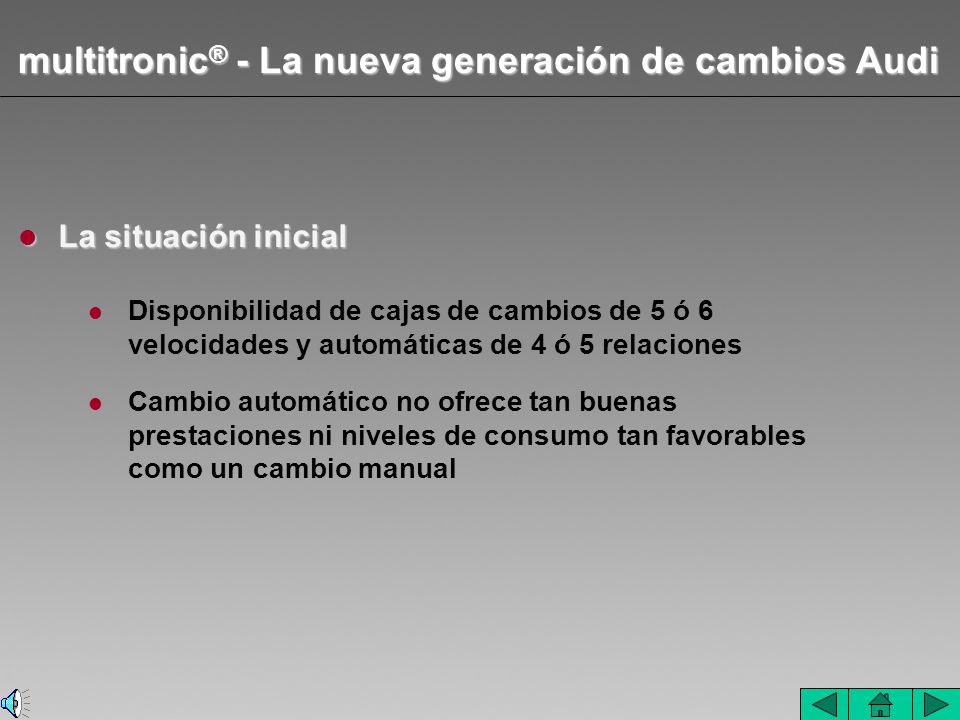 multitronic® - La nueva generación de cambios Audi

La situación inicial

Disponibilidad de cajas de cambios de 5 ó 6 velocidades y automáticas de 4 ó 5 relaciones

Cambio automático no ofrece tan buenas prestaciones ni niveles de consumo tan favorables como un cambio manual